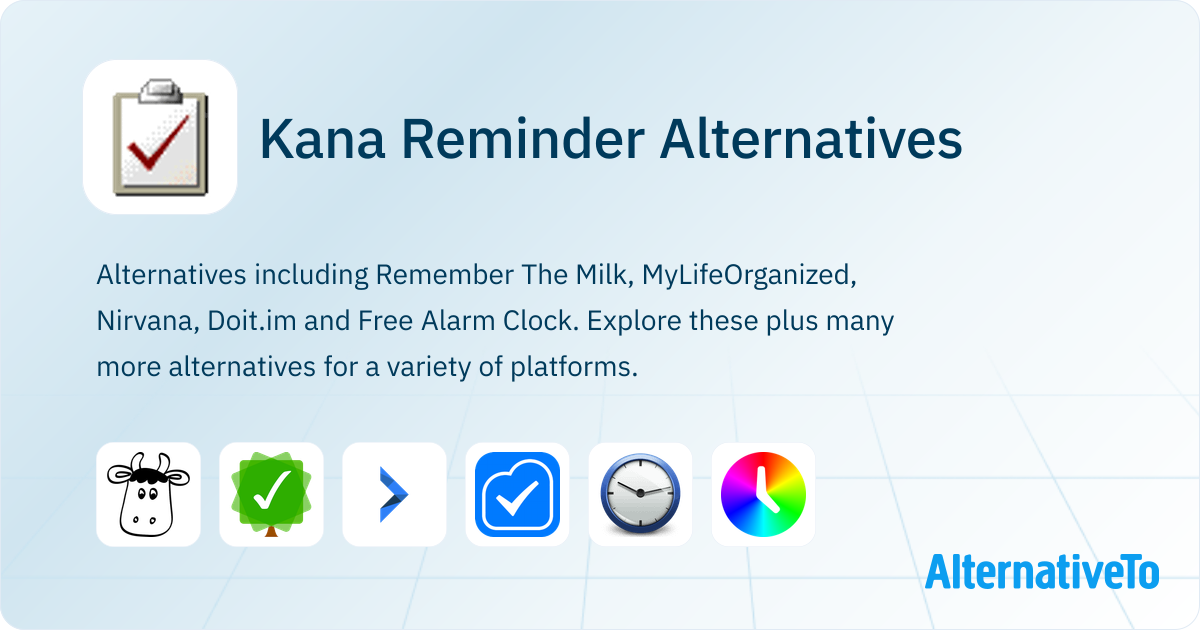 Kana Reminder Alternatives

Alternatives including Remember The Milk, MyLifeOrganized, Nirvana, Doit.im and Free Alarm Clock. Explore these plus many more alternatives for a variety of platforms.

AlternativeTo